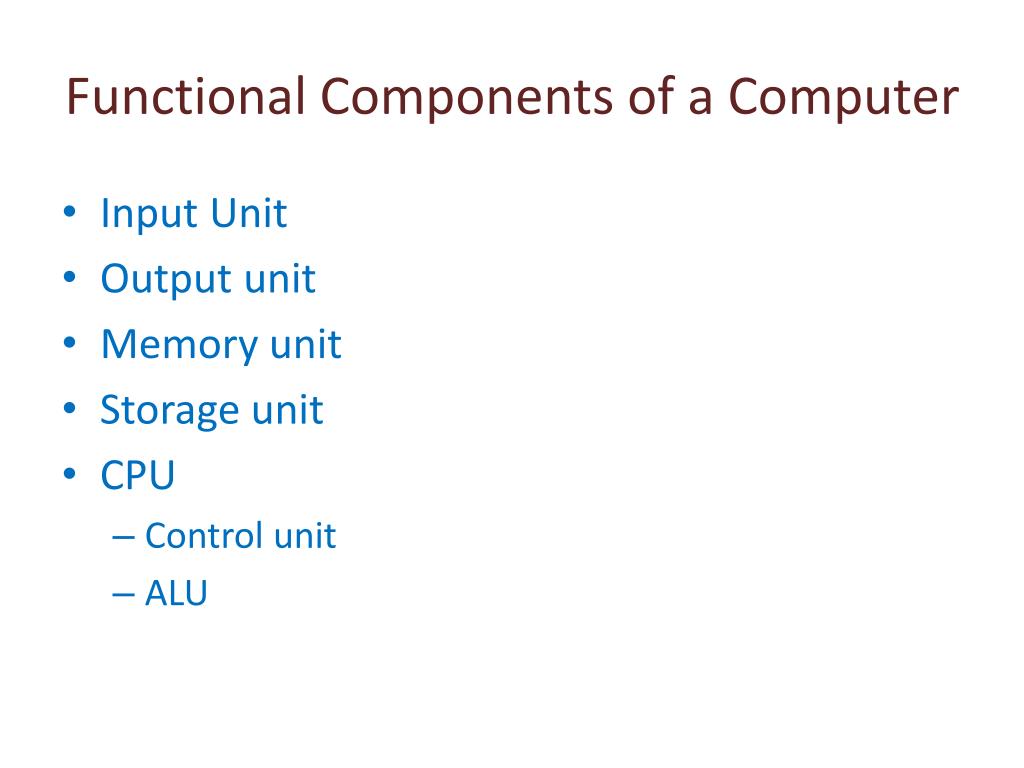 Functional Components of a Computer

• Input Unit
• Output unit
• Memory unit
• Storage unit
• CPU
– Control unit
– ALU